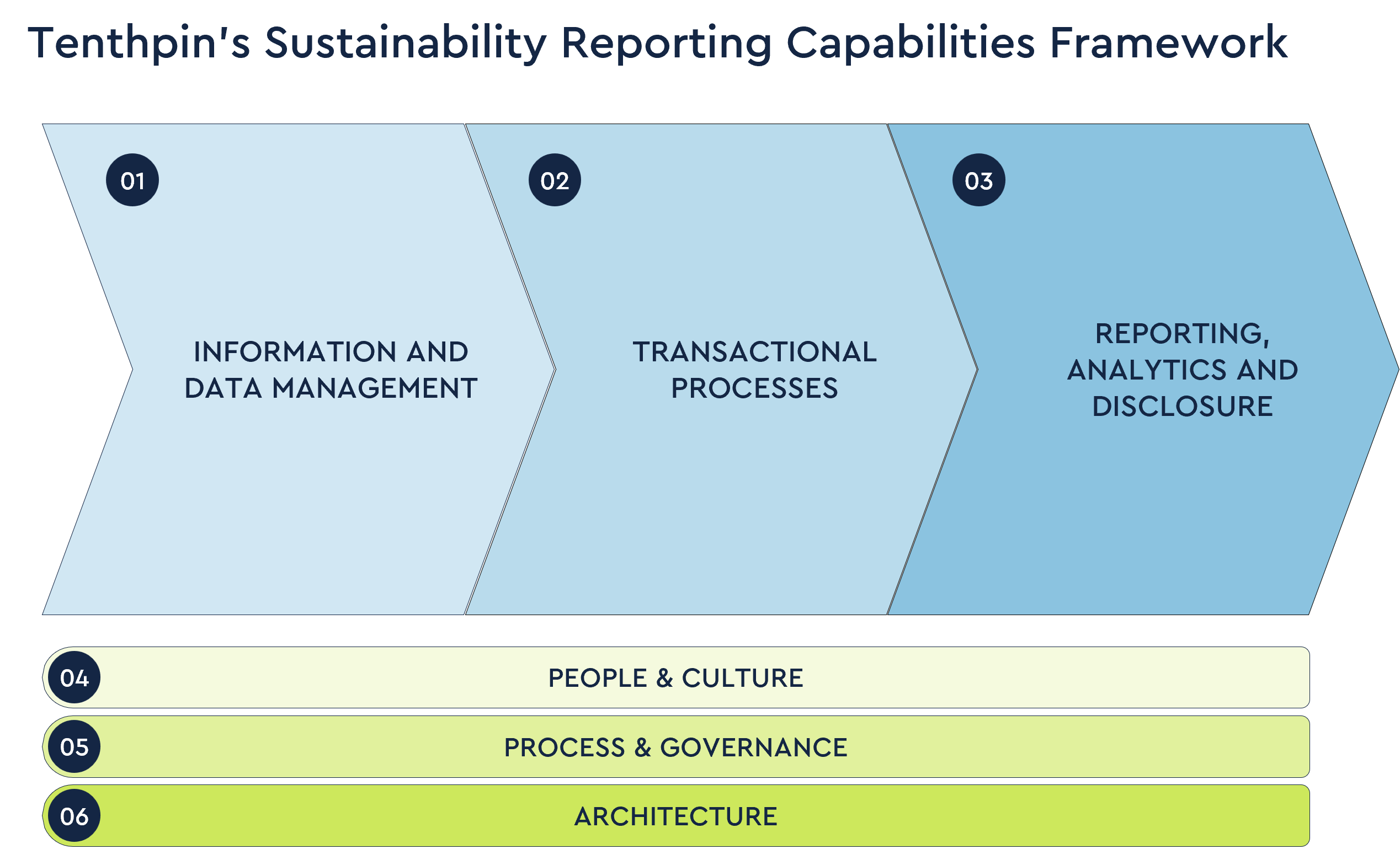 Tenthpin's Sustainability Reporting Capabilities Framework

01

INFORMATION AND DATA MANAGEMENT

02

TRANSACTIONAL PROCESSES

03

REPORTING, ANALYTICS AND DISCLOSURE

04 PEOPLE & CULTURE

05 PROCESS & GOVERNANCE

06 ARCHITECTURE